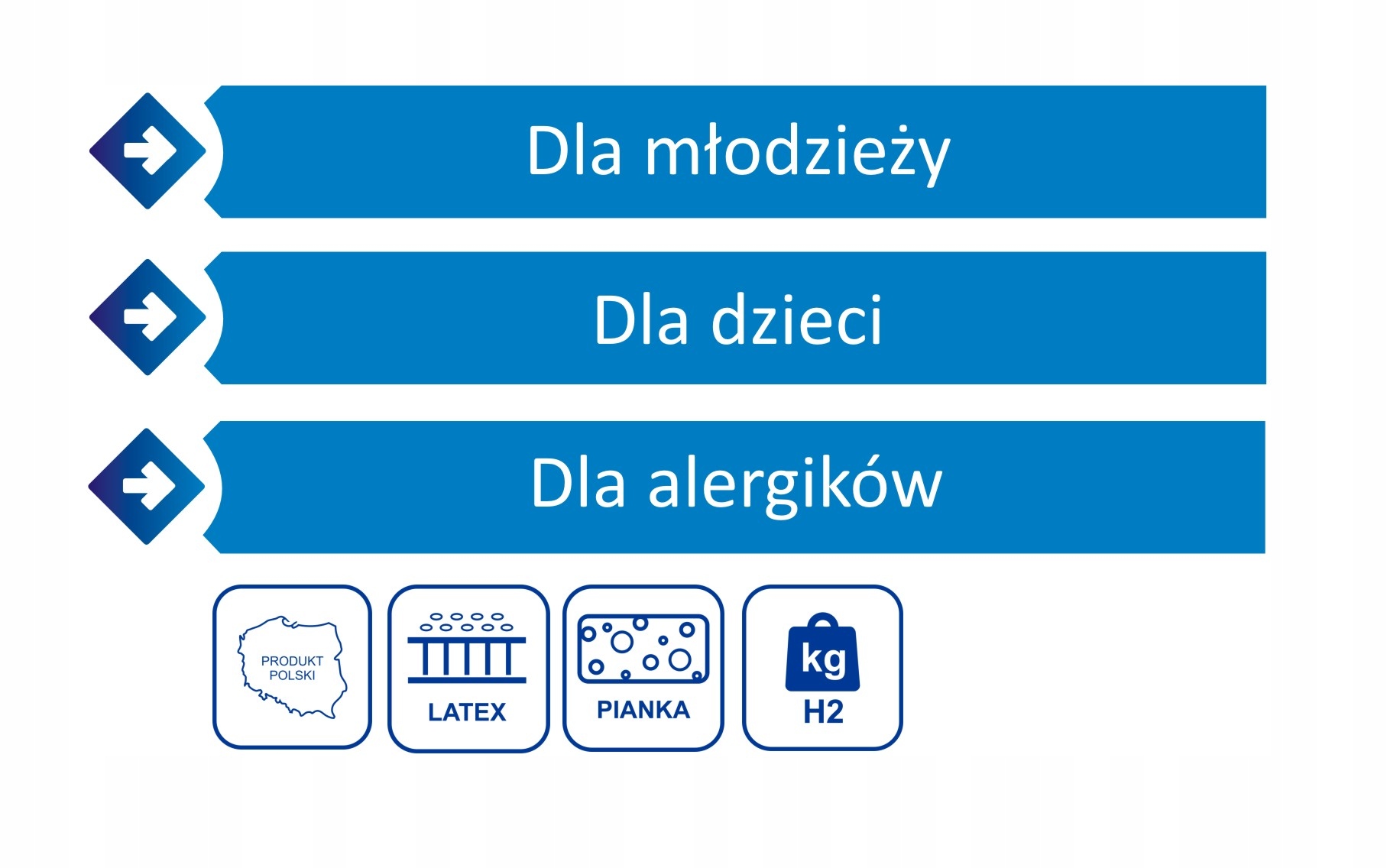 Dla młodzieży

Dla dzieci

Dla alergików

PRODUKT POLSKI

LATEX

PIANKA

kg
H2